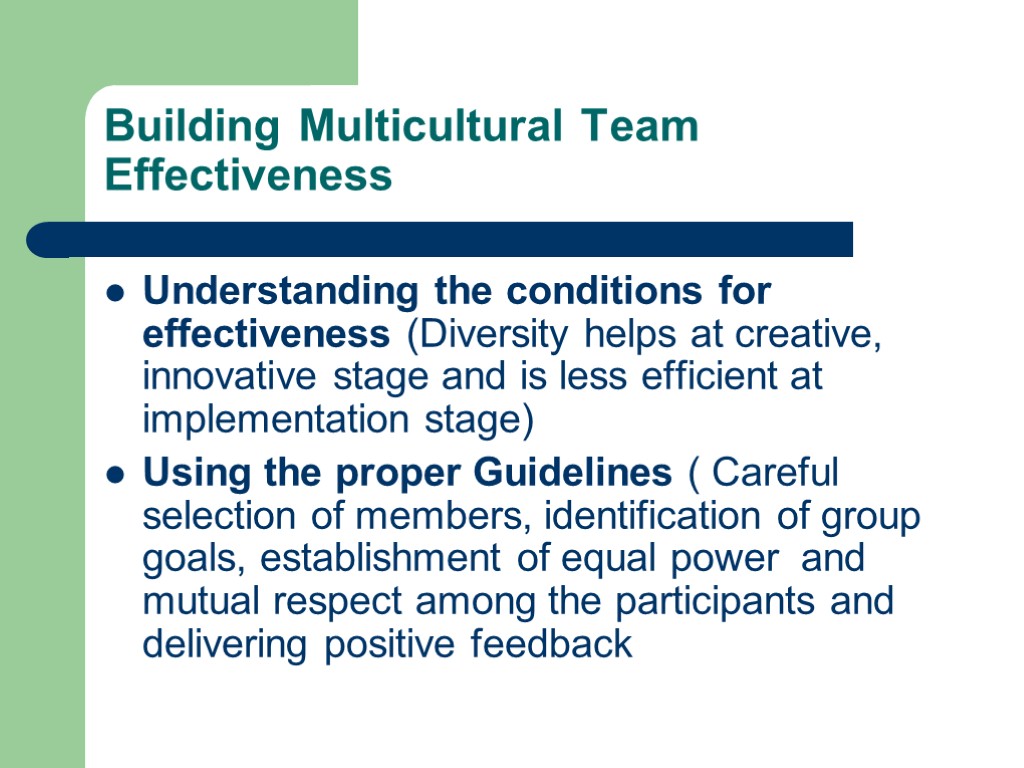 Building Multicultural Team Effectiveness

- Understanding the conditions for effectiveness (Diversity helps at creative, innovative stage and is less efficient at implementation stage)
- Using the proper Guidelines ( Careful selection of members, identification of group goals, establishment of equal power and mutual respect among the participants and delivering positive feedback